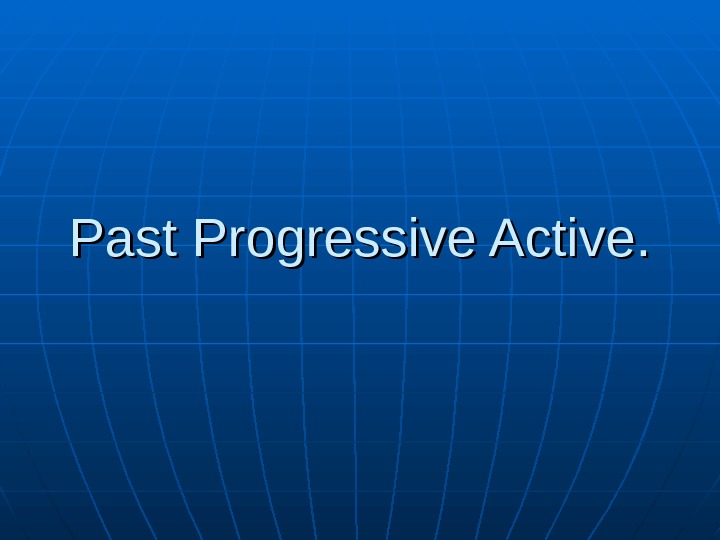 Past Progressive Active.